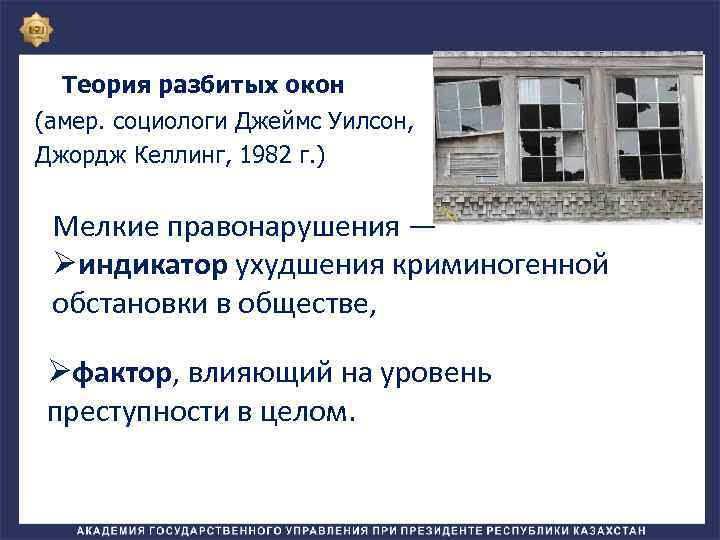 Теория разбитых окон
(амер. социологи Джеймс Уилсон, Джордж Келлинг, 1982 г.)

Мелкие правонарушения —
➢индикатор ухудшения криминогенной обстановки в обществе,

➢фактор, влияющий на уровень преступности в целом.

АКАДЕМИЯ ГОСУДАРСТВЕННОГО УПРАВЛЕНИЯ ПРИ ПРЕЗИДЕНТЕ РЕСПУБЛИКИ КАЗАХСТАН